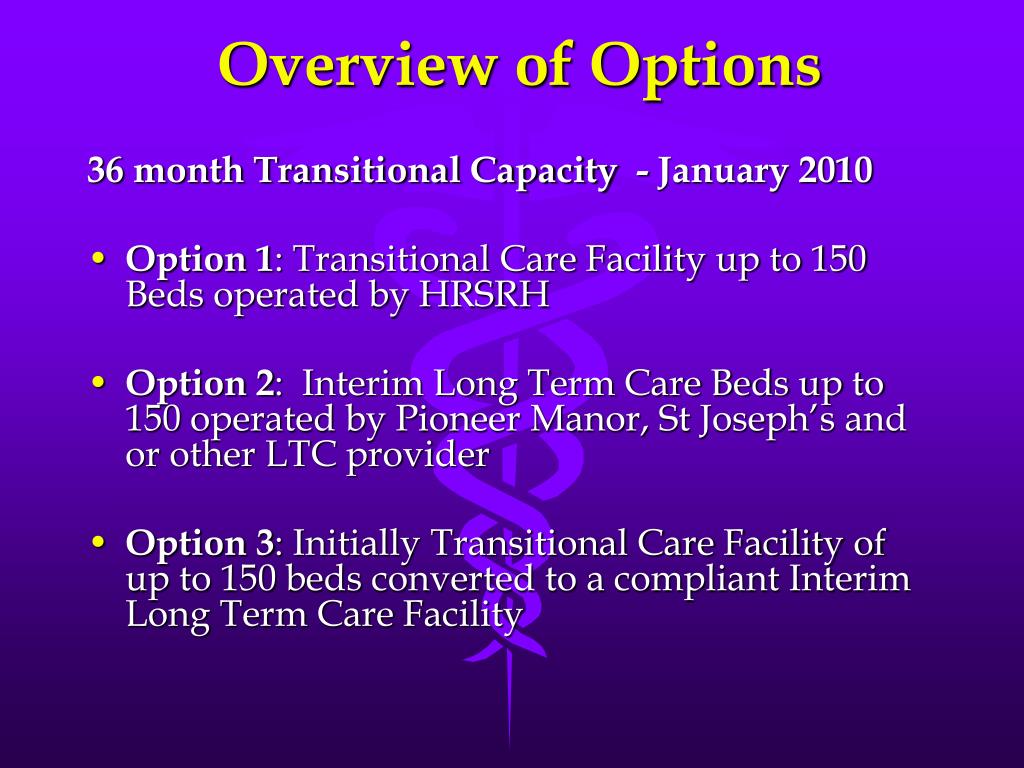 Overview of Options

36 month Transitional Capacity - January 2010

• Option 1: Transitional Care Facility up to 150 Beds operated by HRSRH

• Option 2: Interim Long Term Care Beds up to 150 operated by Pioneer Manor, St Joseph's and or other LTC provider

• Option 3: Initially Transitional Care Facility of up to 150 beds converted to a compliant Interim Long Term Care Facility